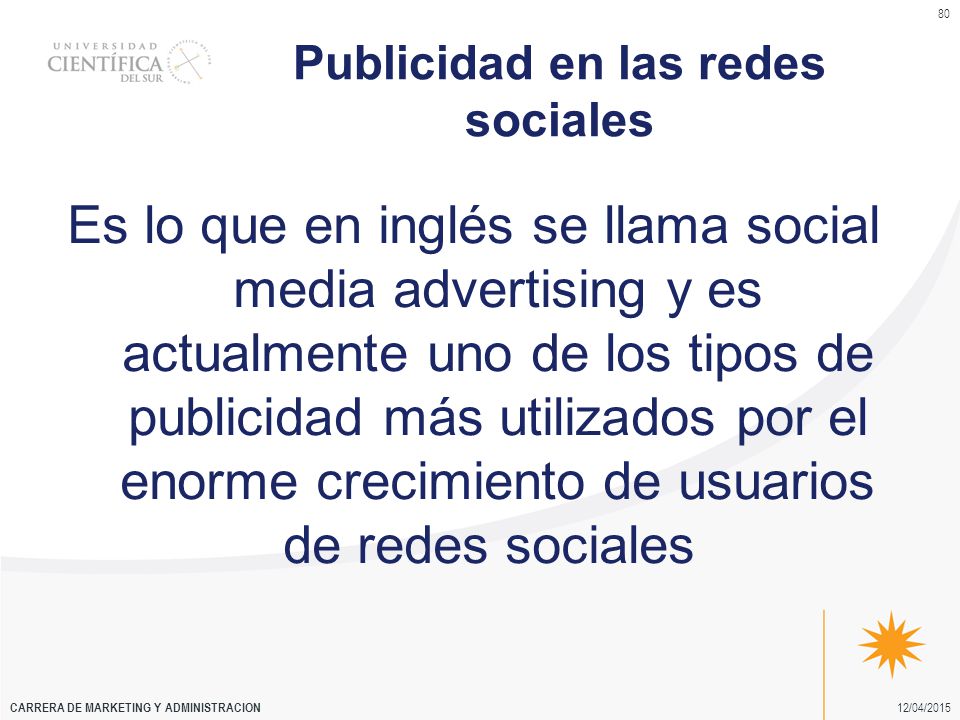 80

UNIVERSIDAD CIENTÍFICA DEL SUR

Publicidad en las redes sociales

Es lo que en inglés se llama social media advertising y es actualmente uno de los tipos de publicidad más utilizados por el enorme crecimiento de usuarios de redes sociales

CARRERA DE MARKETING Y ADMINISTRACION

12/04/2015